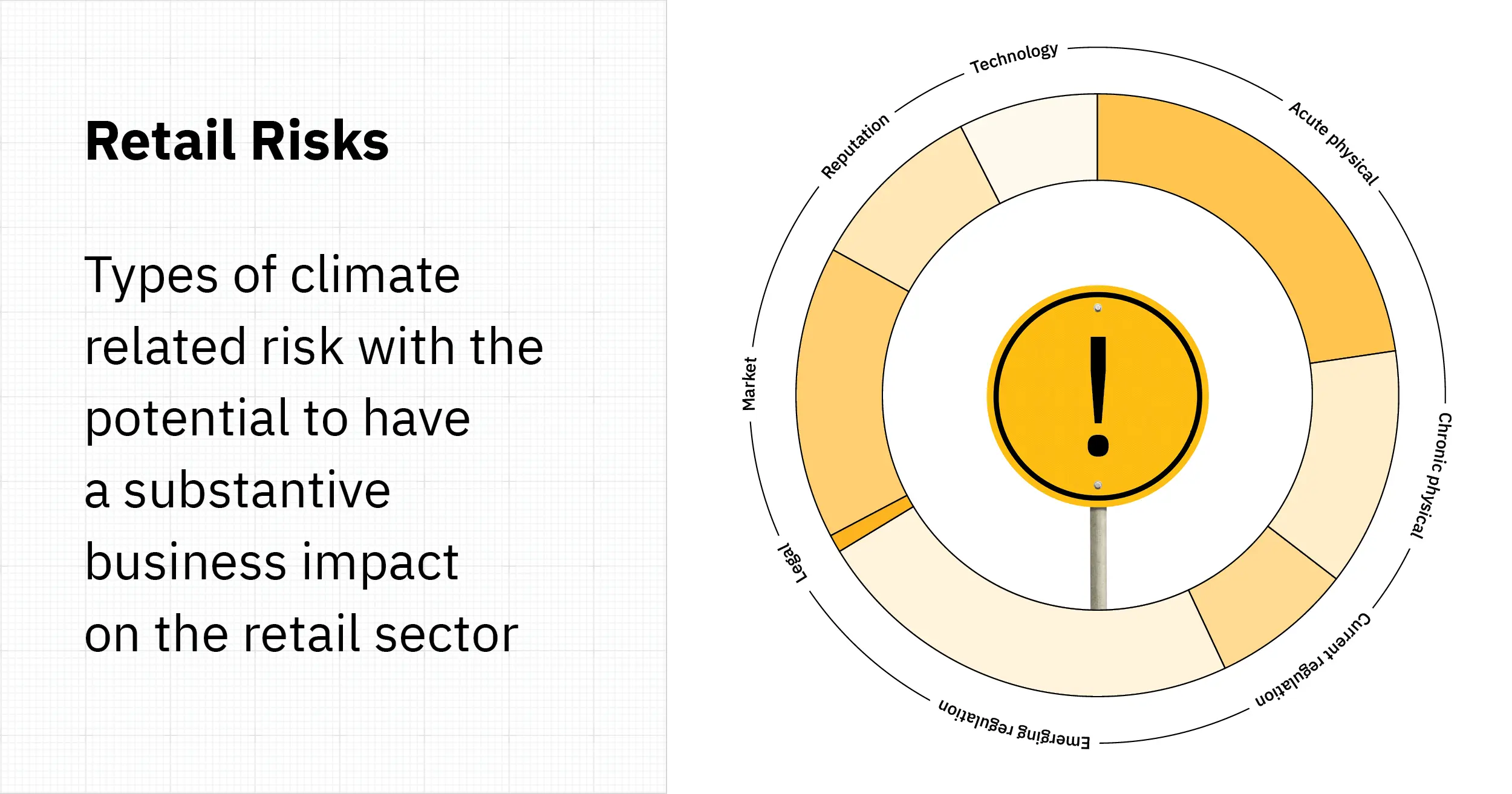 Retail Risks

Types of climate related risk with the potential to have a substantive business impact on the retail sector

Technology
Acute physical
Chronic physical
Current regulation
Emerging regulation
Legal
Market
Reputation

!